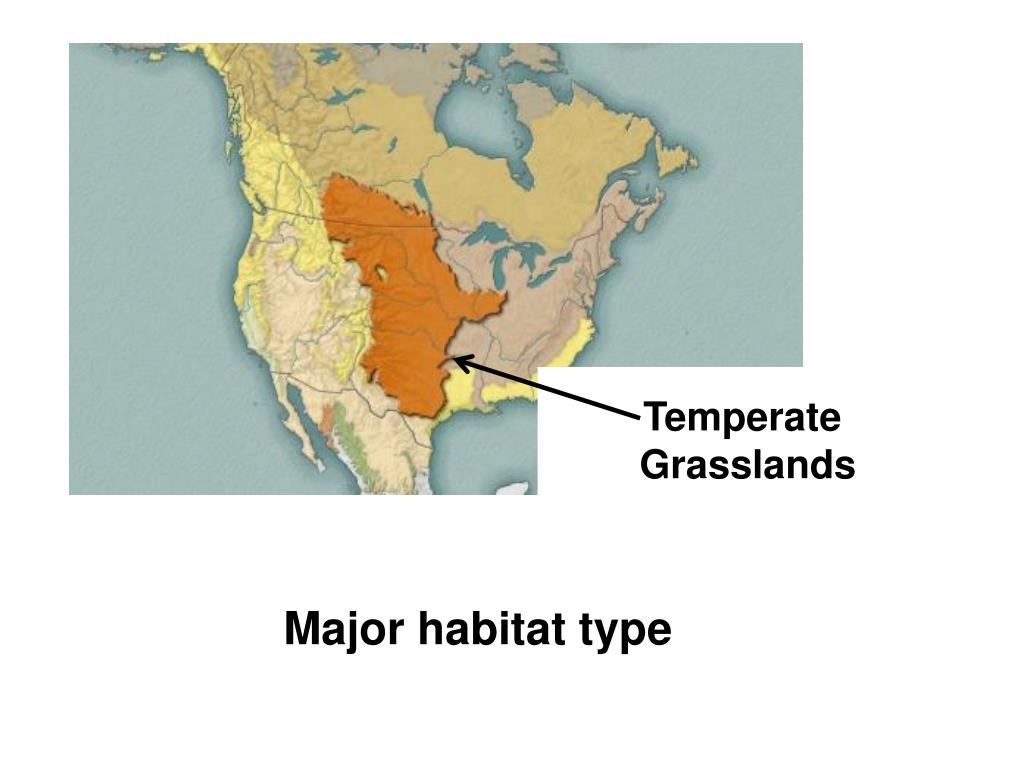 Temperate Grasslands

Major habitat type